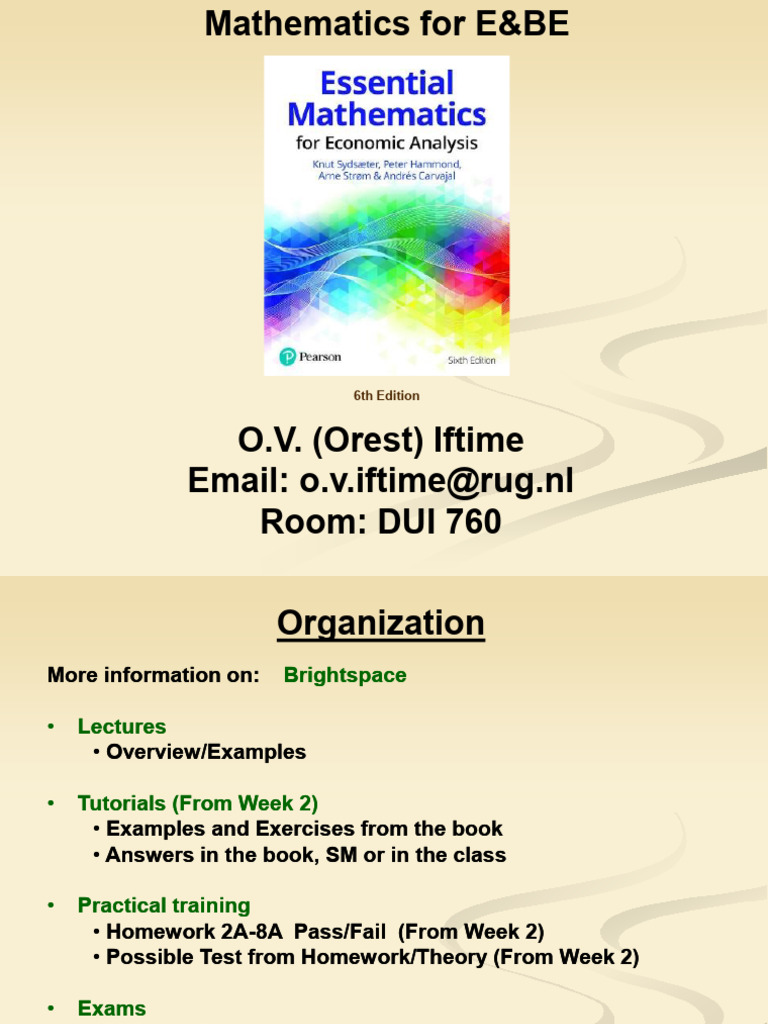 Mathematics for E&BE

Essential Mathematics for Economic Analysis

Knut Sydsæter, Peter Hammond, Arne Strøm & Andrés Carvajal

Pearson

Sixth Edition

6th Edition

O.V. (Orest) Iftime
Email: o.v.iftime@rug.nl
Room: DUI 760

Organization

More information on: Brightspace

• Lectures
 • Overview/Examples

• Tutorials (From Week 2)
 • Examples and Exercises from the book
 • Answers in the book, SM or in the class

• Practical training
 • Homework 2A-8A Pass/Fail (From Week 2)
 • Possible Test from Homework/Theory (From Week 2)

• Exams